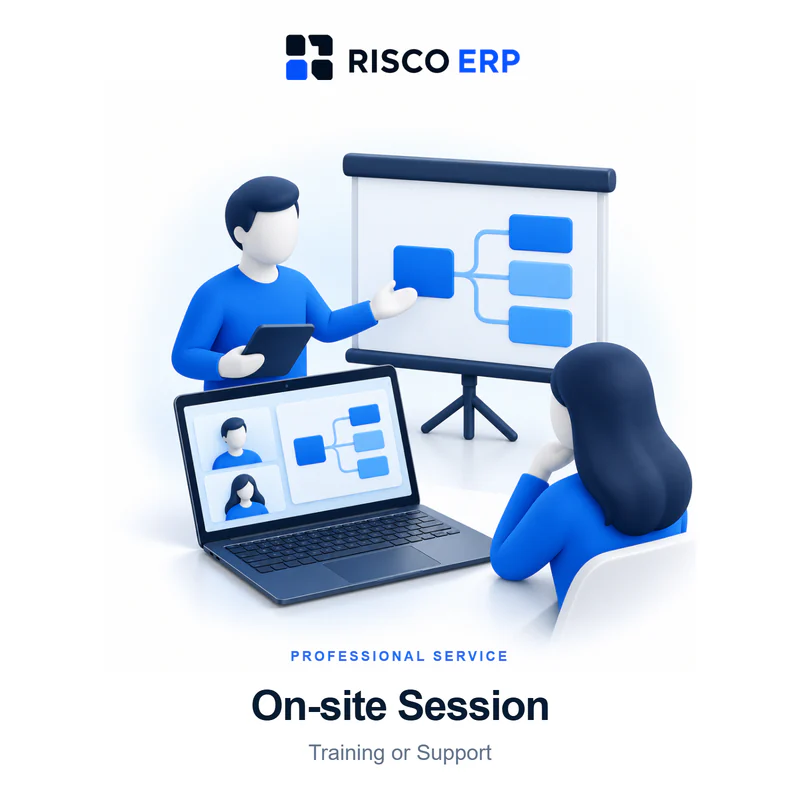 RISCO ERP

PROFESSIONAL SERVICE

On-site Session

Training or Support